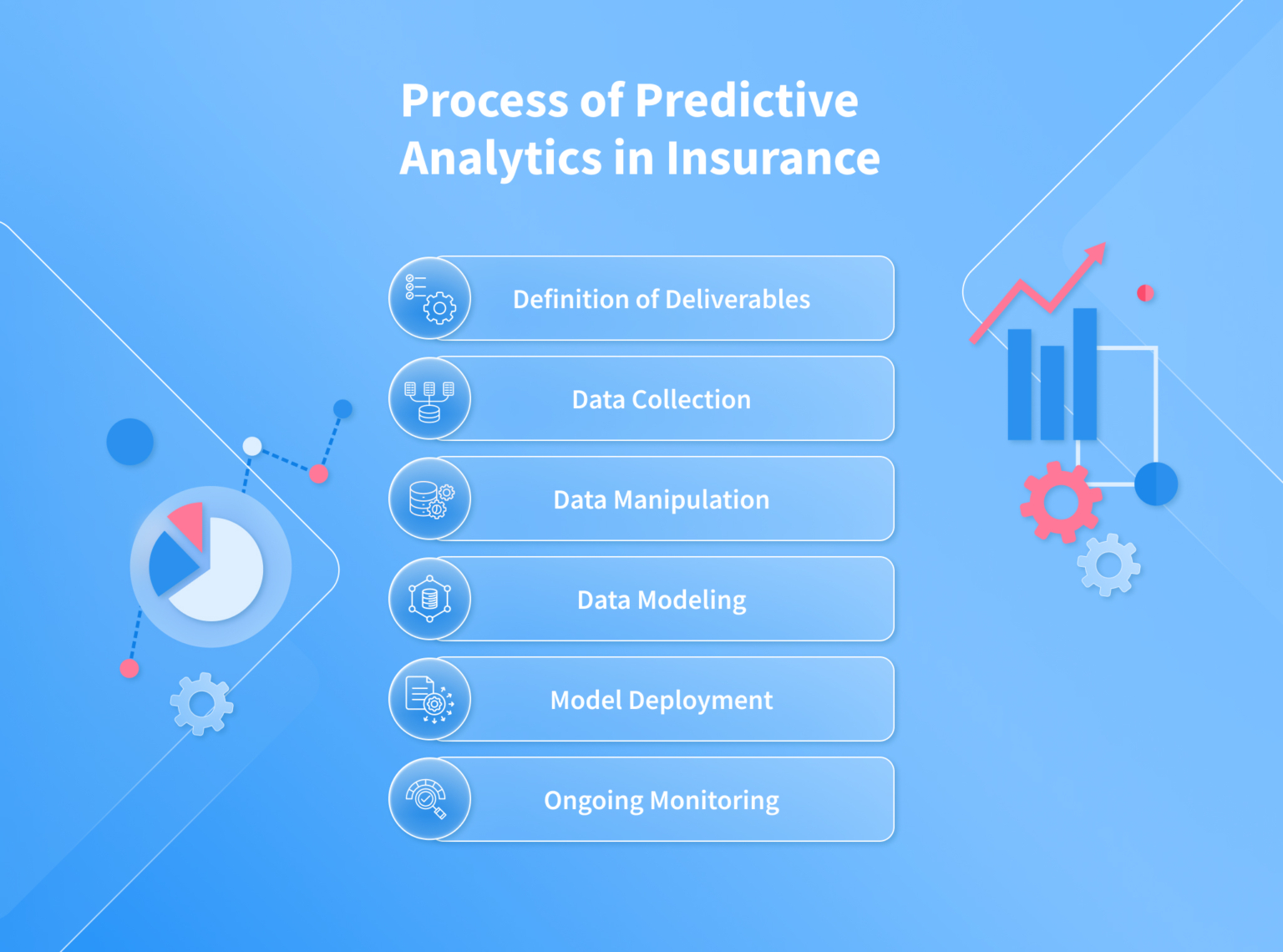 Process of Predictive Analytics in Insurance

Definition of Deliverables

Data Collection

Data Manipulation

Data Modeling

Model Deployment

Ongoing Monitoring